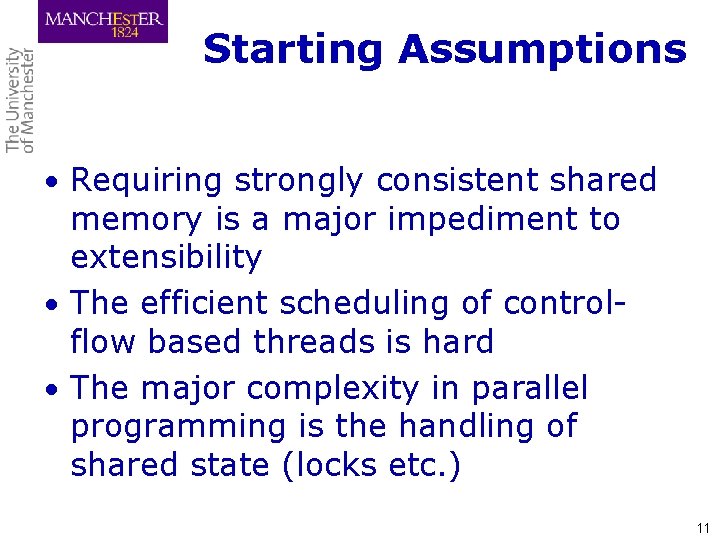 MANCHESTER
1824

The University of Manchester

Starting Assumptions

• Requiring strongly consistent shared memory is a major impediment to extensibility
• The efficient scheduling of control-flow based threads is hard
• The major complexity in parallel programming is the handling of shared state (locks etc.)

11